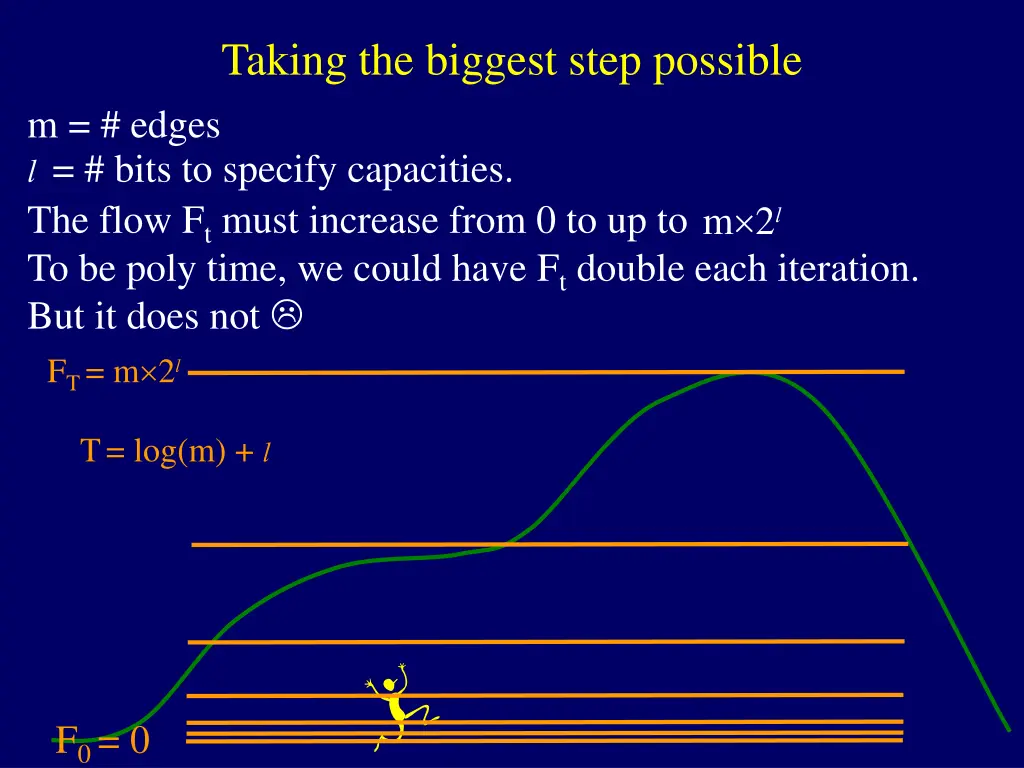 Taking the biggest step possible

m = # edges
$l$ = # bits to specify capacities.
The flow $F_t$ must increase from 0 to up to $m \times 2^l$
To be poly time, we could have $F_t$ double each iteration.
But it does not ☹

$F_T = m \times 2^l$

$T = \log(m) + l$

$F_0 = 0$